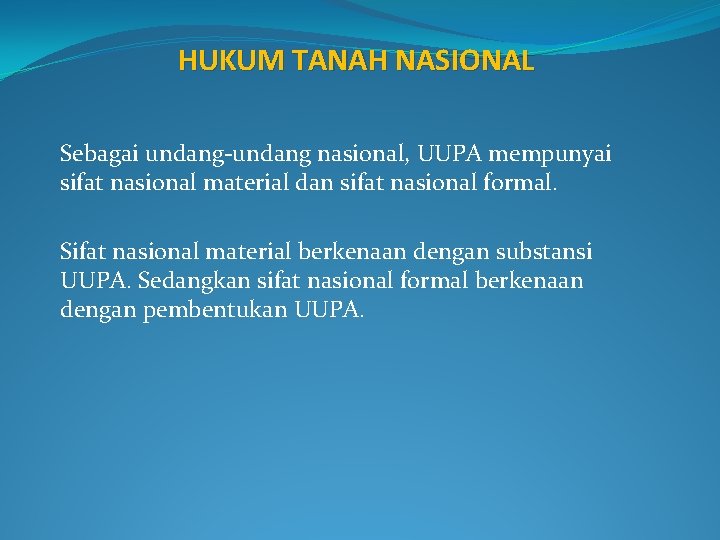 HUKUM TANAH NASIONAL

Sebagai undang-undang nasional, UUPA mempunyai sifat nasional material dan sifat nasional formal.

Sifat nasional material berkenaan dengan substansi UUPA. Sedangkan sifat nasional formal berkenaan dengan pembentukan UUPA.